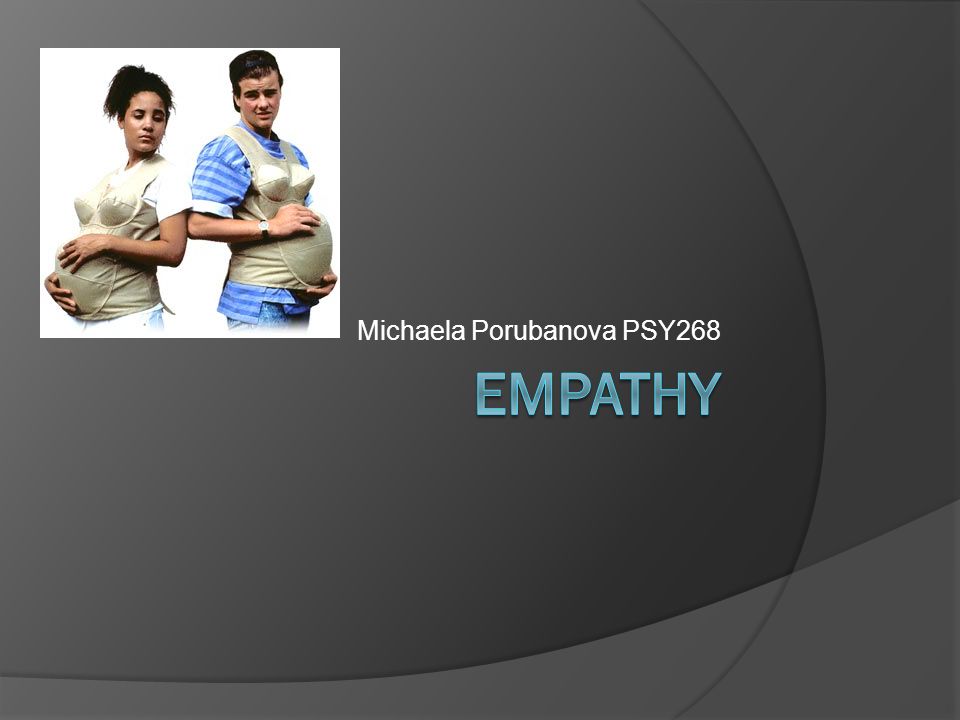 Michaela Porubanova PSY268

EMPATHY